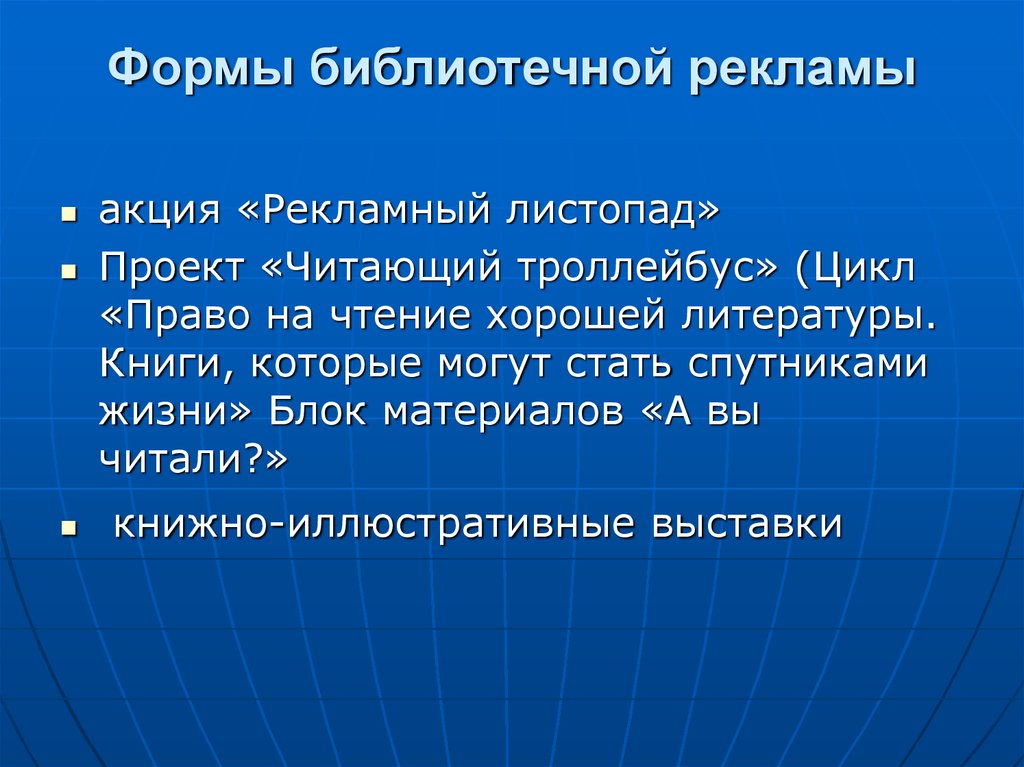 Формы библиотечной рекламы

- акция «Рекламный листопад»
- Проект «Читающий троллейбус» (Цикл «Право на чтение хорошей литературы. Книги, которые могут стать спутниками жизни» Блок материалов «А вы читали?»
- книжно-иллюстративные выставки